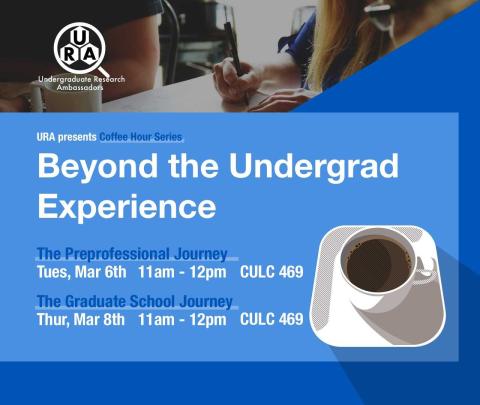 URA
Undergraduate Research Ambassadors

URA presents Coffee Hour Series

Beyond the Undergrad Experience

The Preprofessional Journey
Tues, Mar 6th 11am - 12pm CULC 469

The Graduate School Journey
Thur, Mar 8th 11am - 12pm CULC 469